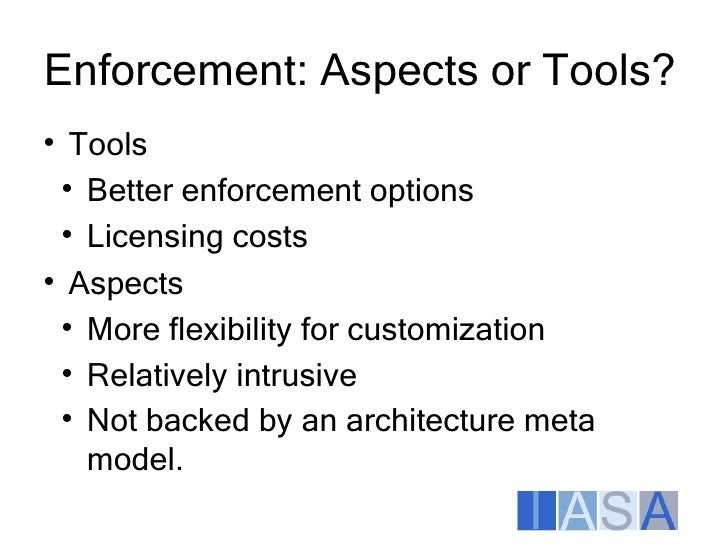 Enforcement: Aspects or Tools?

• Tools
  • Better enforcement options
  • Licensing costs
• Aspects
  • More flexibility for customization
  • Relatively intrusive
  • Not backed by an architecture meta model.

IASA